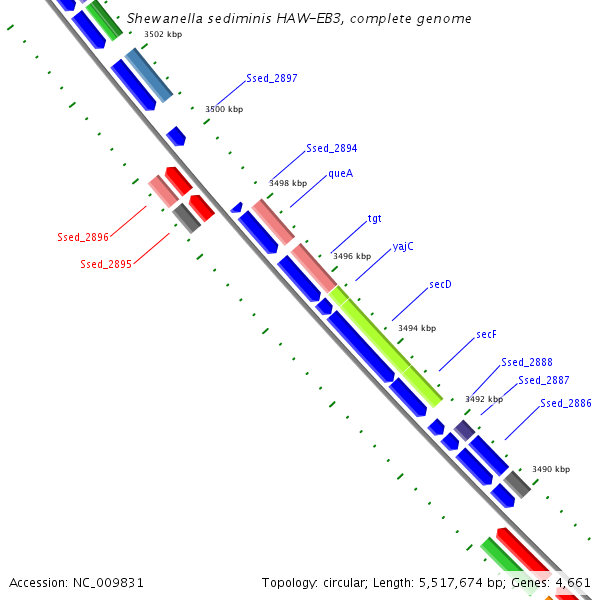 Shewanella sediminis HAW-EB3, complete genome

3502 kbp

Ssed_2897

3500 kbp

Ssed_2894

3498 kbp

queA

Ssed_2896

Ssed_2895

tgt

3496 kbp

yajC

secD

3494 kbp

secF

Ssed_2888

Ssed_2887

3492 kbp

Ssed_2886

3490 kbp

Accession: NC_009831

Topology: circular; Length: 5,517,674 bp; Genes: 4,661